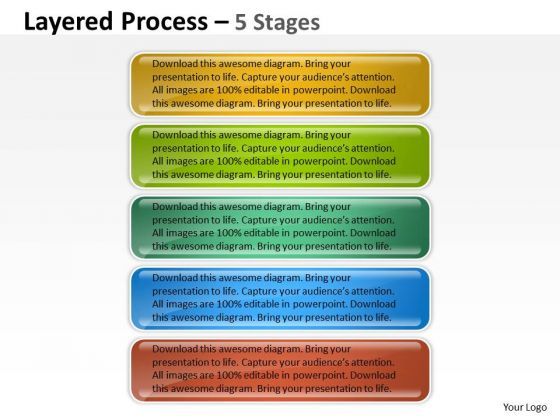 Layered Process – 5 Stages

Download this awesome diagram. Bring your presentation to life. Capture your audience's attention. All images are 100% editable in powerpoint. Download this awesome diagram. Bring your presentation to life.

Download this awesome diagram. Bring your presentation to life. Capture your audience's attention. All images are 100% editable in powerpoint. Download this awesome diagram. Bring your presentation to life.

Download this awesome diagram. Bring your presentation to life. Capture your audience's attention. All images are 100% editable in powerpoint. Download this awesome diagram. Bring your presentation to life.

Download this awesome diagram. Bring your presentation to life. Capture your audience's attention. All images are 100% editable in powerpoint. Download this awesome diagram. Bring your presentation to life.

Download this awesome diagram. Bring your presentation to life. Capture your audience's attention. All images are 100% editable in powerpoint. Download this awesome diagram. Bring your presentation to life.

Your Logo